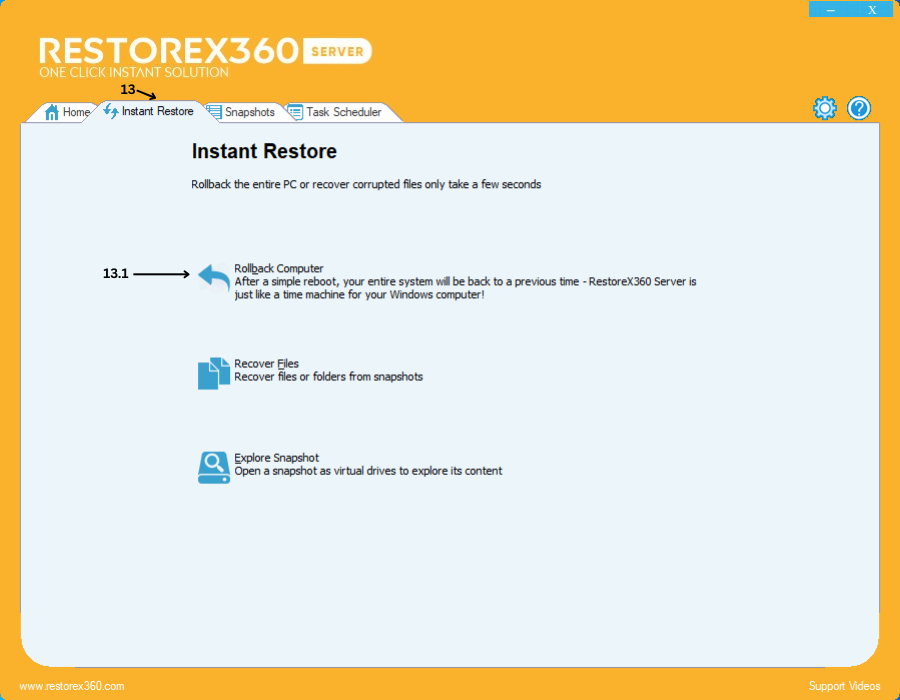 – X

RESTOREX360 SERVER
ONE CLICK INSTANT SOLUTION

13

Home Instant Restore Snapshots Task Scheduler

Instant Restore

Rollback the entire PC or recover corrupted files only take a few seconds

13.1

Rollback Computer
After a simple reboot, your entire system will be back to a previous time - RestoreX360 Server is just like a time machine for your Windows computer!

Recover Files
Recover files or folders from snapshots

Explore Snapshot
Open a snapshot as virtual drives to explore its content

www.restorex360.com

Support Videos